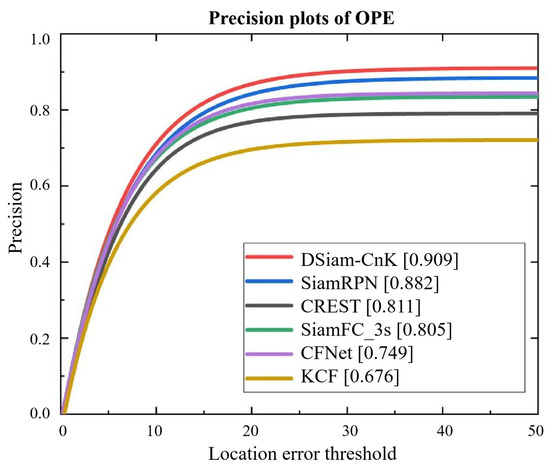 Precision plots of OPE

1.0
0.8
0.6
0.4
0.2
0.0

Precision

DSiam-CnK [0.909]
SiamRPN [0.882]
CREST [0.811]
SiamFC_3s [0.805]
CFNet [0.749]
KCF [0.676]

0
10
20
30
40
50

Location error threshold